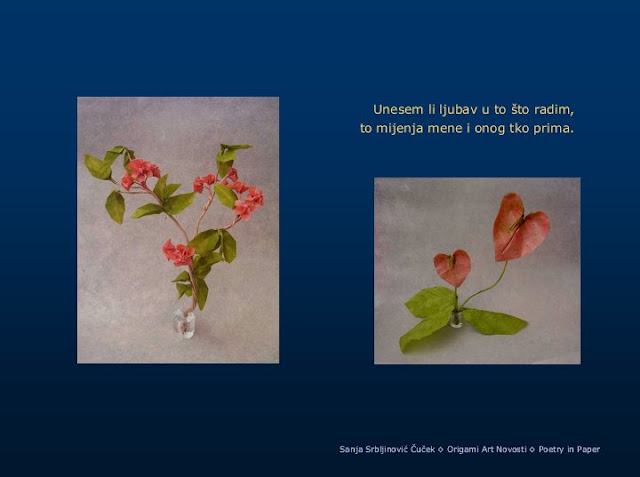 Unesem li ljubav u to što radim,
to mijenja mene i onog tko prima.

Sanja Srbljinović Čuček ◇ Origami Art Novosti ◇ Poetry in Paper